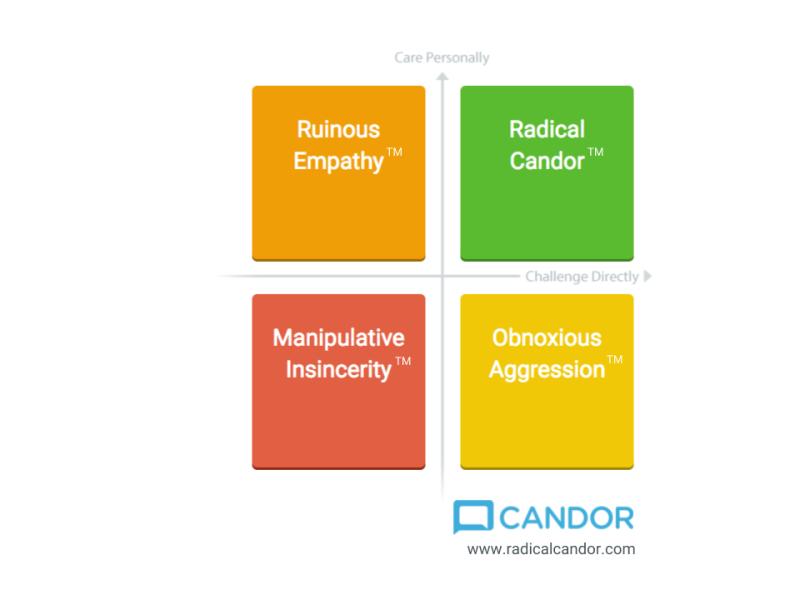 Care Personally

Ruinous Empathy™

Radical Candor™

Challenge Directly

Manipulative Insincerity™

Obnoxious Aggression™

CANDOR
www.radicalcandor.com